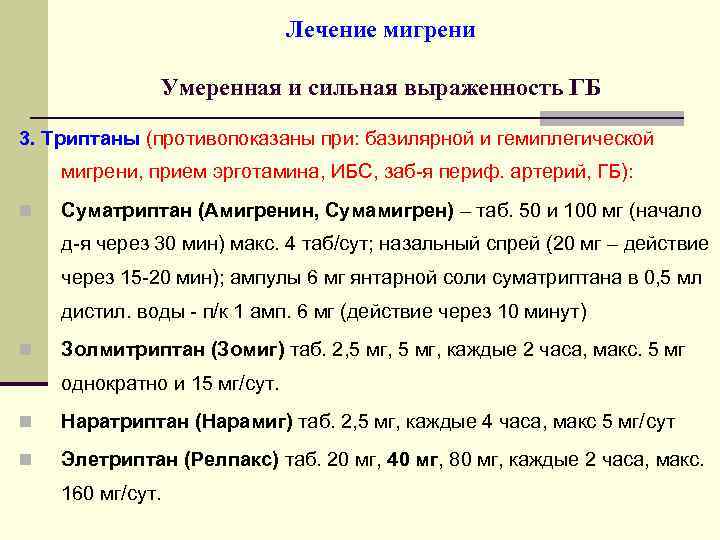 Лечение мигрени

Умеренная и сильная выраженность ГБ

3. Триптаны (противопоказаны при: базилярной и гемиплегической мигрени, прием эрготамина, ИБС, заб-я периф. артерий, ГБ):

Суматриптан (Амигренин, Сумамигрен) – таб. 50 и 100 мг (начало д-я через 30 мин) макс. 4 таб/сут; назальный спрей (20 мг – действие через 15-20 мин); ампулы 6 мг янтарной соли суматриптана в 0,5 мл дистил. воды - п/к 1 амп. 6 мг (действие через 10 минут)

Золмитриптан (Зомиг) таб. 2,5 мг, 5 мг, каждые 2 часа, макс. 5 мг однократно и 15 мг/сут.

Наратриптан (Нарамиг) таб. 2,5 мг, каждые 4 часа, макс 5 мг/сут

Элетриптан (Релпакс) таб. 20 мг, 40 мг, 80 мг, каждые 2 часа, макс. 160 мг/сут.